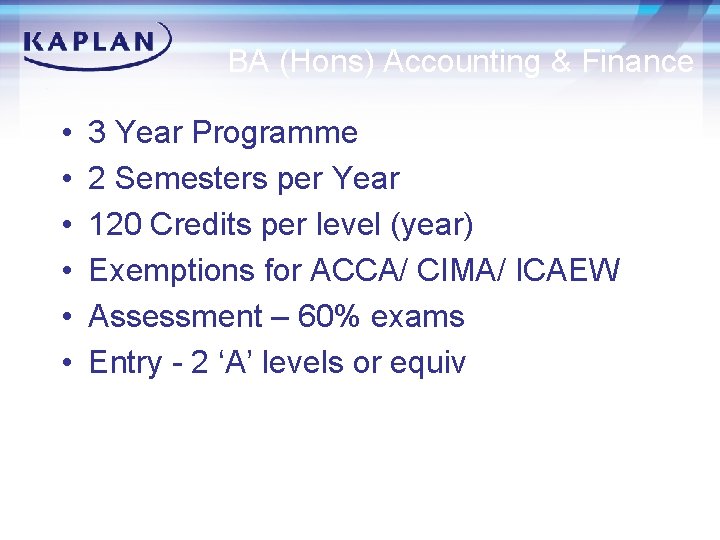 KAPLAN

BA (Hons) Accounting & Finance

• 3 Year Programme
• 2 Semesters per Year
• 120 Credits per level (year)
• Exemptions for ACCA/ CIMA/ ICAEW
• Assessment – 60% exams
• Entry - 2 ‘A’ levels or equiv